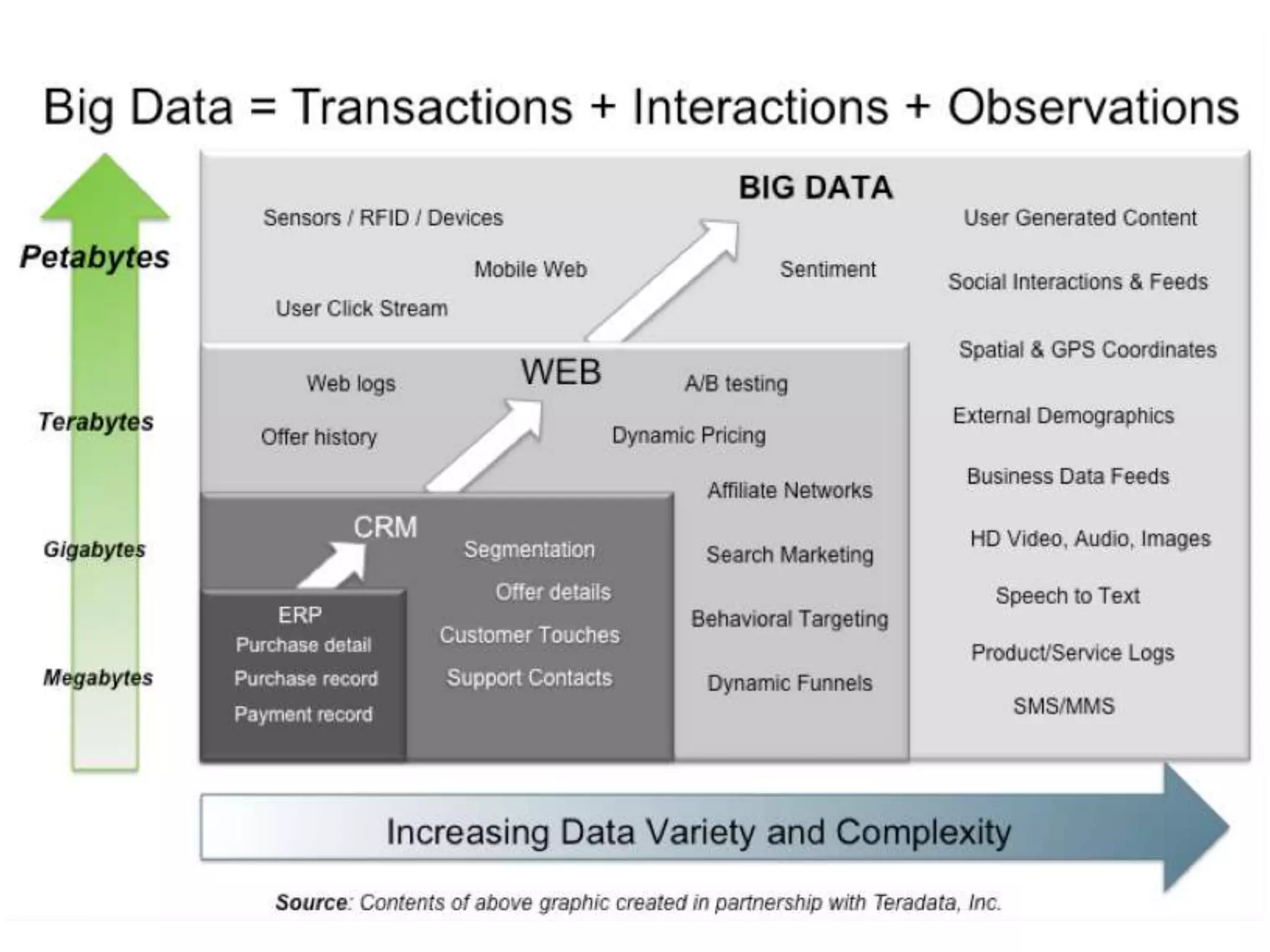 Big Data = Transactions + Interactions + Observations

Petabytes

Terabytes

Gigabytes

Megabytes

BIG DATA

Sensors / RFID / Devices

Mobile Web

User Click Stream

Sentiment

User Generated Content

Social Interactions & Feeds

Spatial & GPS Coordinates

External Demographics

Business Data Feeds

HD Video, Audio, Images

Speech to Text

Product/Service Logs

SMS/MMS

WEB

Web logs

Offer history

A/B testing

Dynamic Pricing

Affiliate Networks

Search Marketing

Behavioral Targeting

Dynamic Funnels

CRM

Segmentation

Offer details

Customer Touches

Support Contacts

ERP

Purchase detail

Purchase record

Payment record

Increasing Data Variety and Complexity

Source: Contents of above graphic created in partnership with Teradata, Inc.